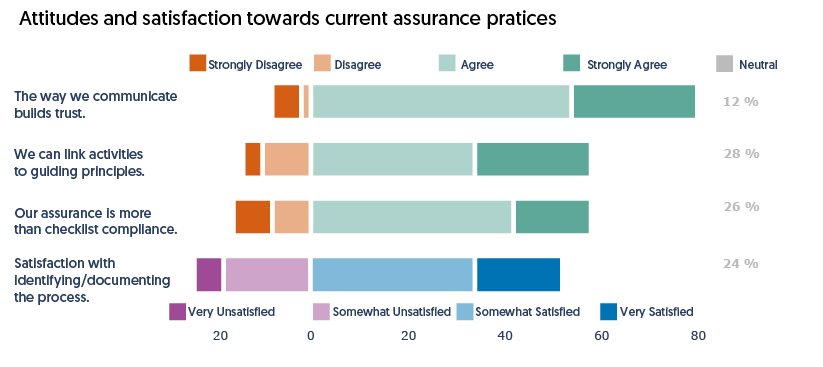 Attitudes and satisfaction towards current assurance pratices

Strongly Disagree Disagree Agree Strongly Agree Neutral

The way we communicate builds trust.

12 %

We can link activities to guiding principles.

28 %

Our assurance is more than checklist compliance.

26 %

Satisfaction with identifying/documenting the process.

24 %

Very Unsatisfied Somewhat Unsatisfied Somewhat Satisfied Very Satisfied

20 0 20 40 60 80